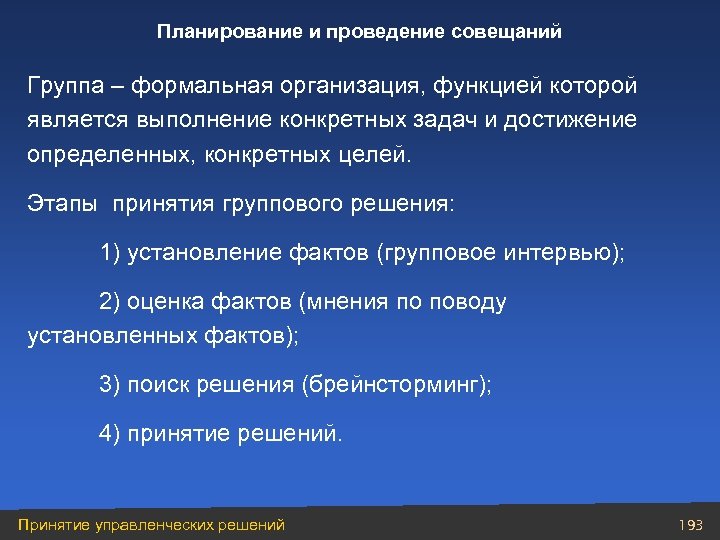 Планирование и проведение совещаний

Группа – формальная организация, функцией которой является выполнение конкретных задач и достижение определенных, конкретных целей.

Этапы принятия группового решения:

1) установление фактов (групповое интервью);

2) оценка фактов (мнения по поводу установленных фактов);

3) поиск решения (брейнсторминг);

4) принятие решений.

Принятие управленческих решений

193